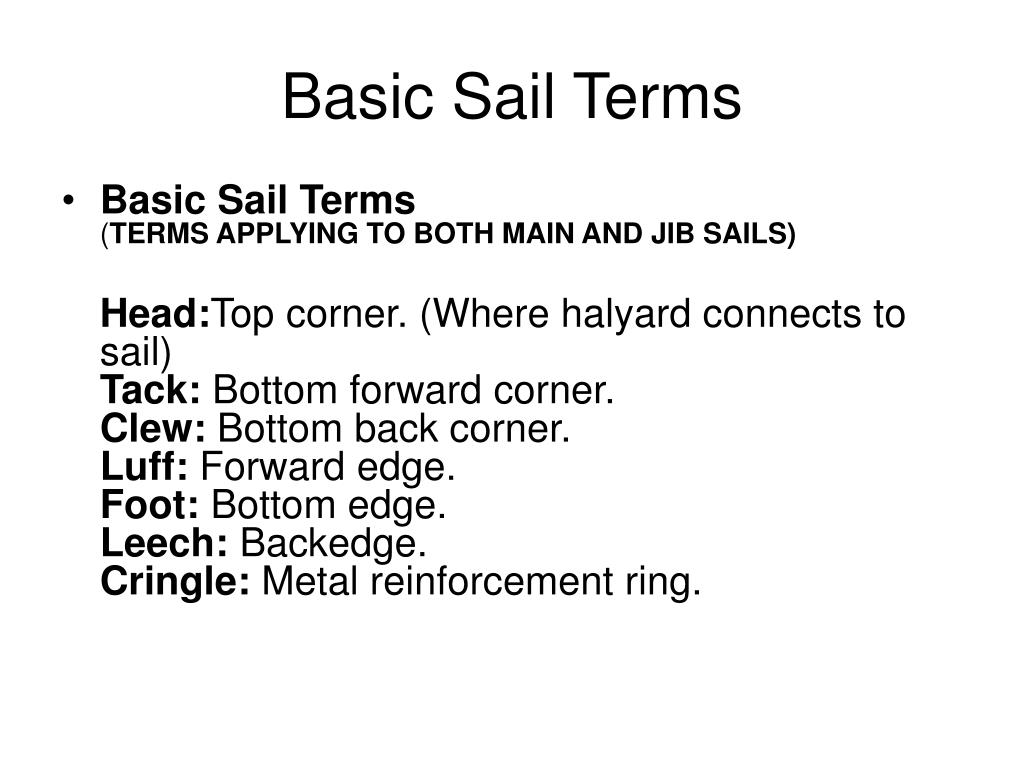 Basic Sail Terms

• Basic Sail Terms
(TERMS APPLYING TO BOTH MAIN AND JIB SAILS)

Head:Top corner. (Where halyard connects to sail)
Tack: Bottom forward corner.
Clew: Bottom back corner.
Luff: Forward edge.
Foot: Bottom edge.
Leech: Backedge.
Cringle: Metal reinforcement ring.